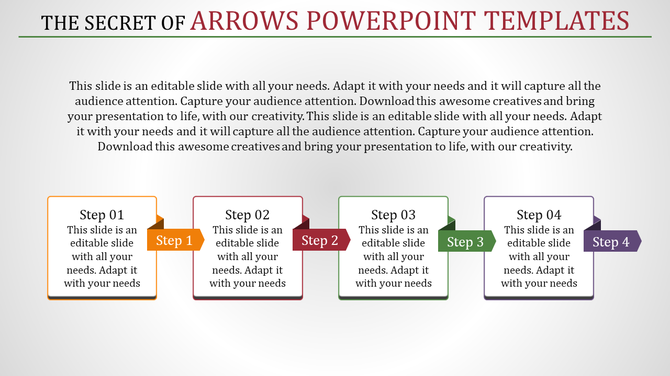 THE SECRET OF ARROWS POWERPOINT TEMPLATES

This slide is an editable slide with all your needs. Adapt it with your needs and it will capture all the audience attention. Capture your audience attention. Download this awesome creatives and bring your presentation to life, with our creativity. This slide is an editable slide with all your needs. Adapt it with your needs and it will capture all the audience attention. Capture your audience attention. Download this awesome creatives and bring your presentation to life, with our creativity.

Step 01
This slide is an editable slide with all your needs. Adapt it with your needs

Step 1

Step 02
This slide is an editable slide with all your needs. Adapt it with your needs

Step 2

Step 03
This slide is an editable slide with all your needs. Adapt it with your needs

Step 3

Step 04
This slide is an editable slide with all your needs. Adapt it with your needs

Step 4